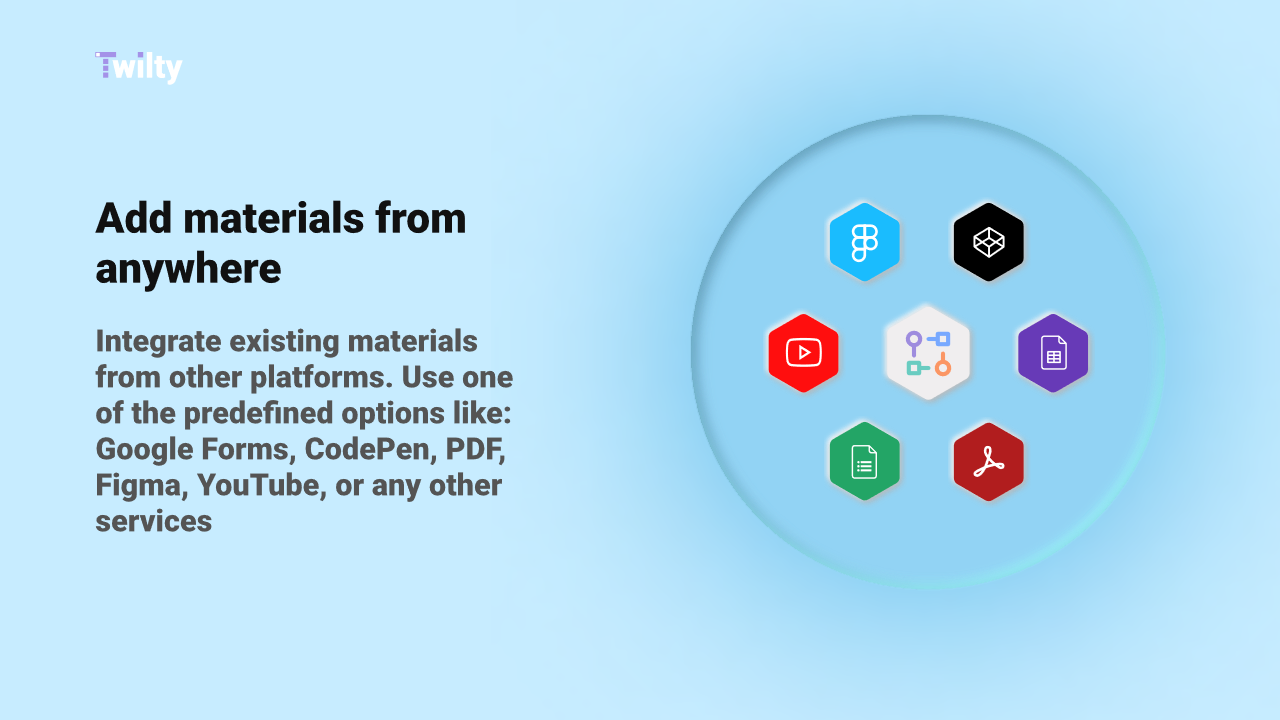 Twilty

Add materials from anywhere

Integrate existing materials from other platforms. Use one of the predefined options like: Google Forms, CodePen, PDF, Figma, YouTube, or any other services